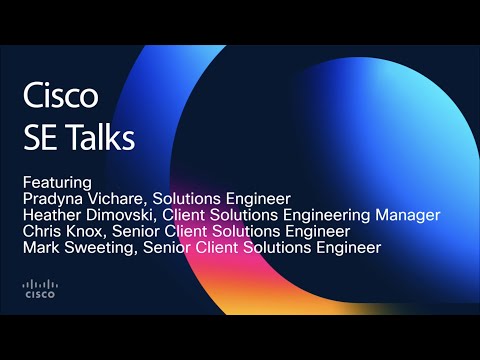 Cisco
SE Talks

Featuring
Pradyna Vichare, Solutions Engineer
Heather Dimovski, Client Solutions Engineering Manager
Chris Knox, Senior Client Solutions Engineer
Mark Sweeting, Senior Client Solutions Engineer

CISCO